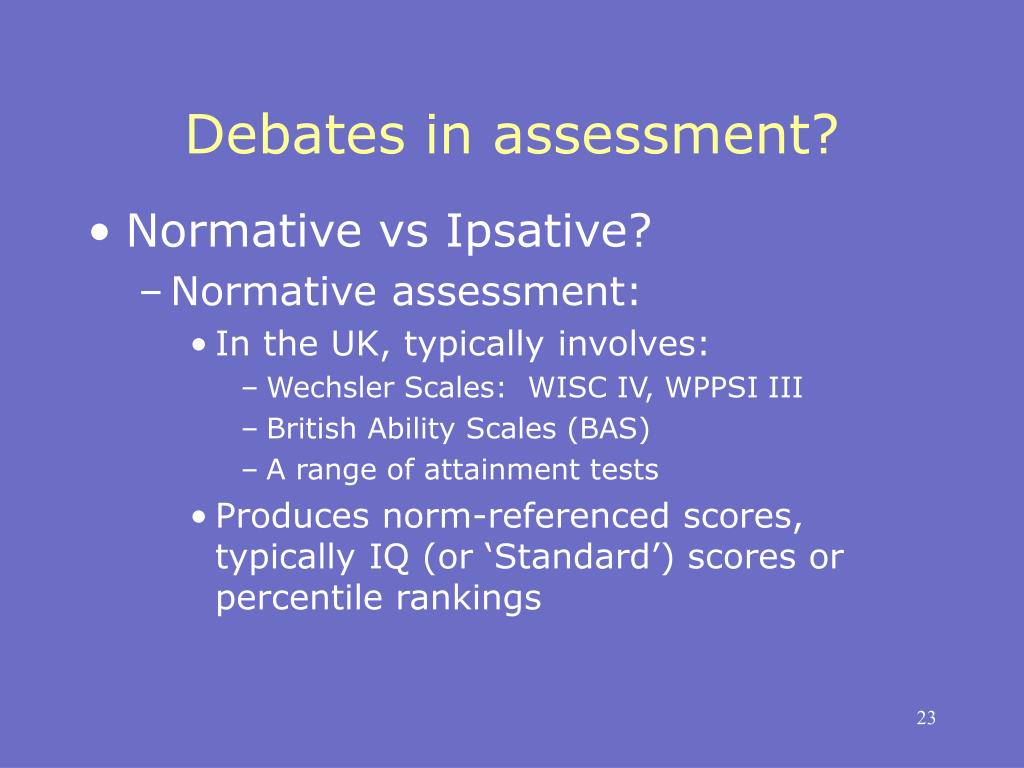 Debates in assessment?

• Normative vs Ipsative?
– Normative assessment:
• In the UK, typically involves:
– Wechsler Scales: WISC IV, WPPSI III
– British Ability Scales (BAS)
– A range of attainment tests
• Produces norm-referenced scores, typically IQ (or ‘Standard’) scores or percentile rankings

23